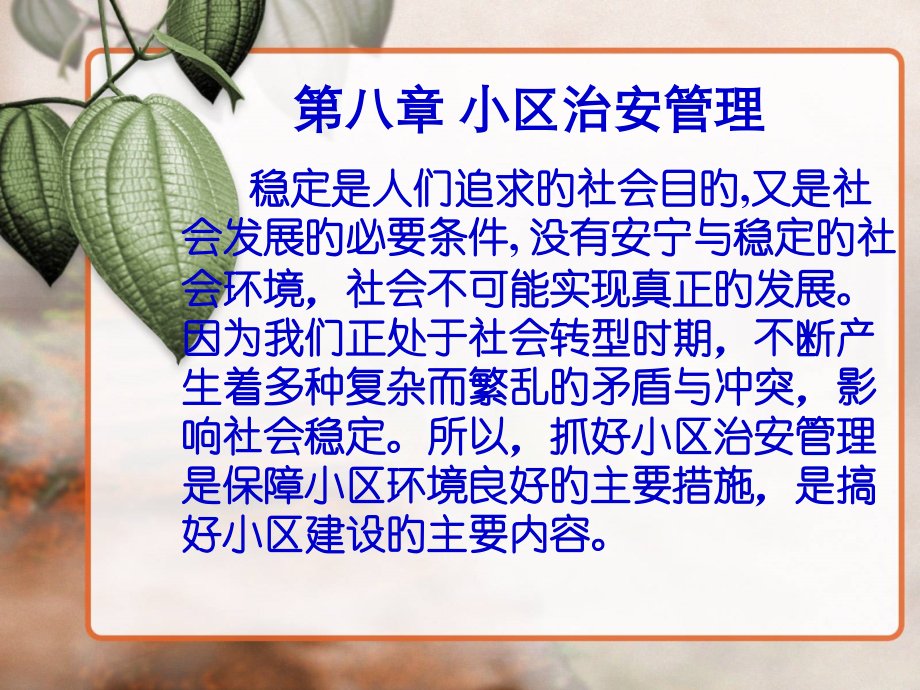 第八章 小区治安管理

稳定是人们追求的社会目的,又是社会发展的必要条件,没有安宁与稳定的社会环境，社会不可能实现真正的发展。因为我们正处于社会转型时期，不断产生着多种复杂而繁乱的矛盾与冲突，影响社会稳定。所以，抓好小区治安管理是保障小区环境良好的主要措施，是搞好小区建设的主要内容。